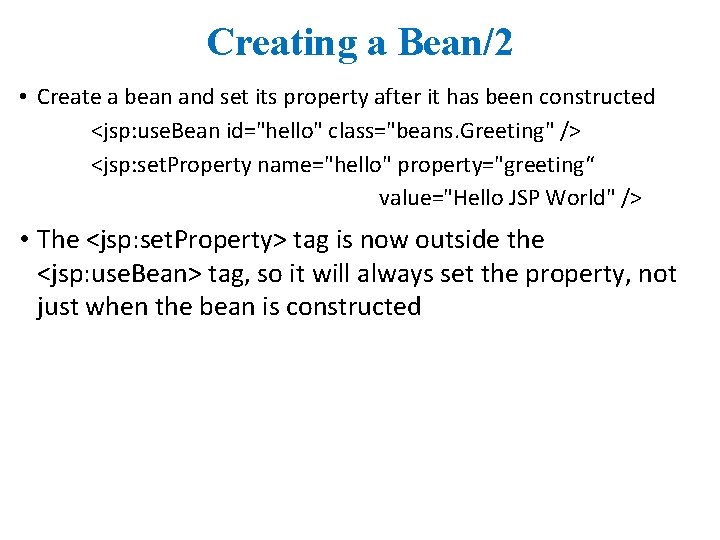 Creating a Bean/2

• Create a bean and set its property after it has been constructed

<jsp:useBean id="hello" class="beans.Greeting" />
<jsp:setProperty name="hello" property="greeting“
value="Hello JSP World" />

• The <jsp:setProperty> tag is now outside the <jsp:useBean> tag, so it will always set the property, not just when the bean is constructed